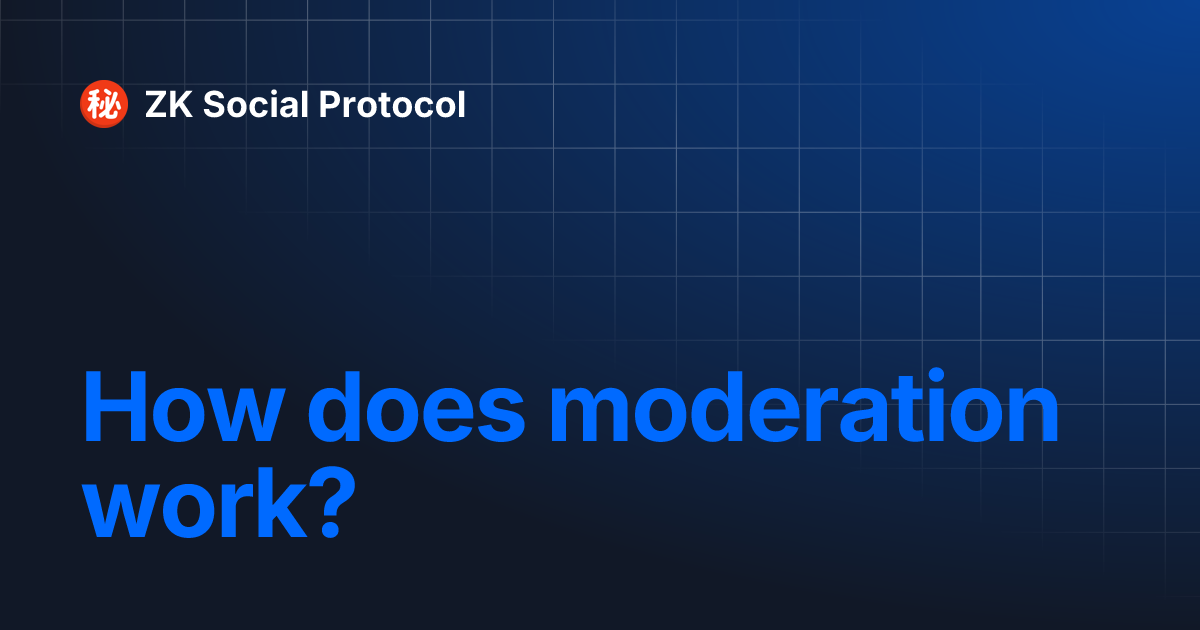 秘 ZK Social Protocol

How does moderation work?